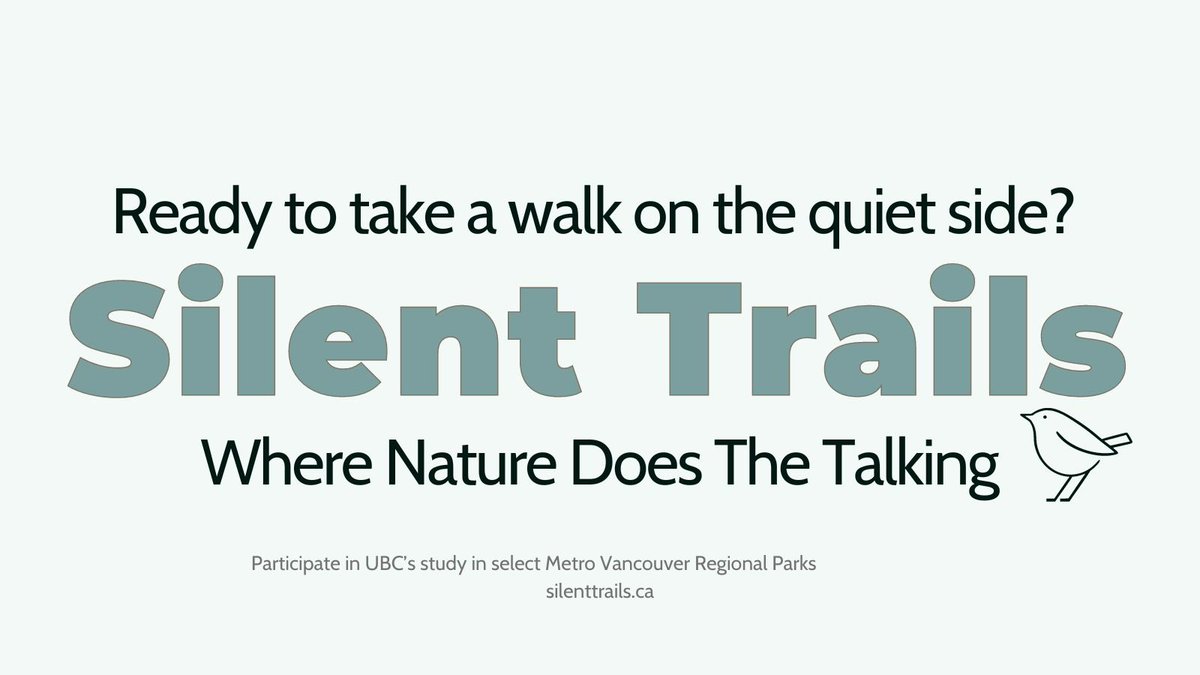 Ready to take a walk on the quiet side?

Silent Trails

Where Nature Does The Talking

Participate in UBC's study in select Metro Vancouver Regional Parks
silenttrails.ca